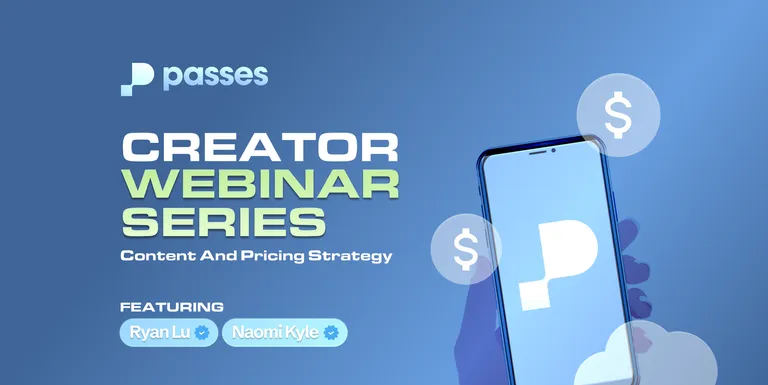 passes

CREATOR WEBINAR SERIES

Content And Pricing Strategy

FEATURING

Ryan Lu

Naomi Kyle

$

$